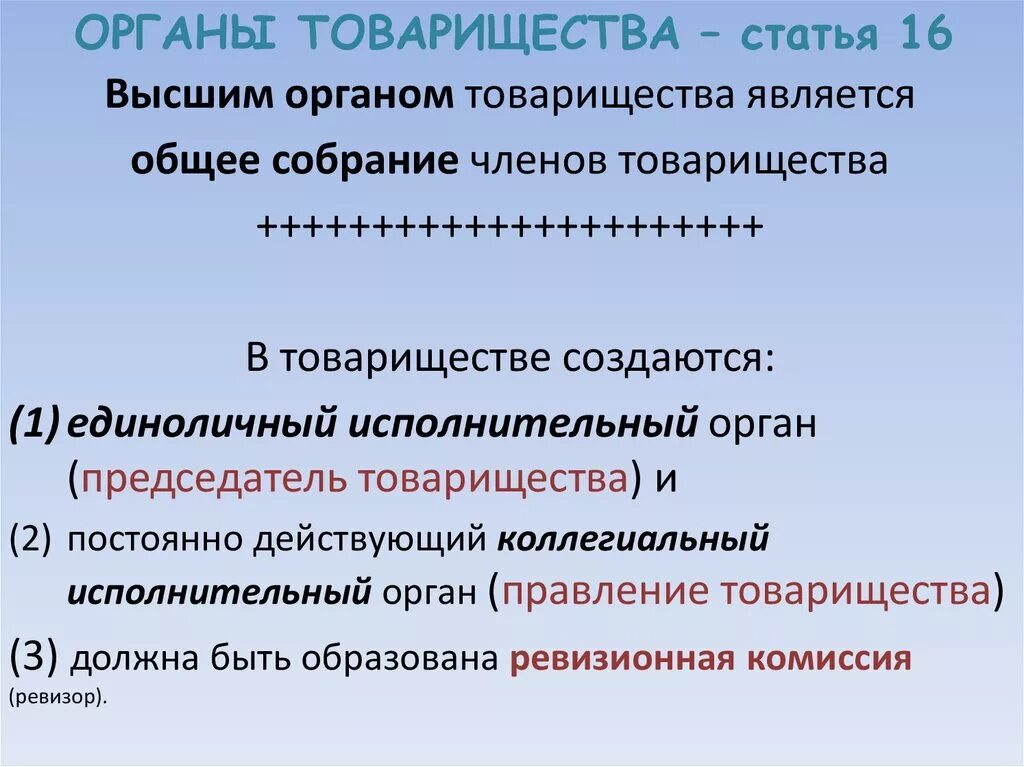 ОРГАНЫ ТОВАРИЩЕСТВА – статья 16

Высшим органом товарищества является общее собрание членов товарищества

++++++++++++++++++++++

В товариществе создаются:

(1) единоличный исполнительный орган (председатель товарищества) и

(2) постоянно действующий коллегиальный исполнительный орган (правление товарищества)

(3) должна быть образована ревизионная комиссия (ревизор).